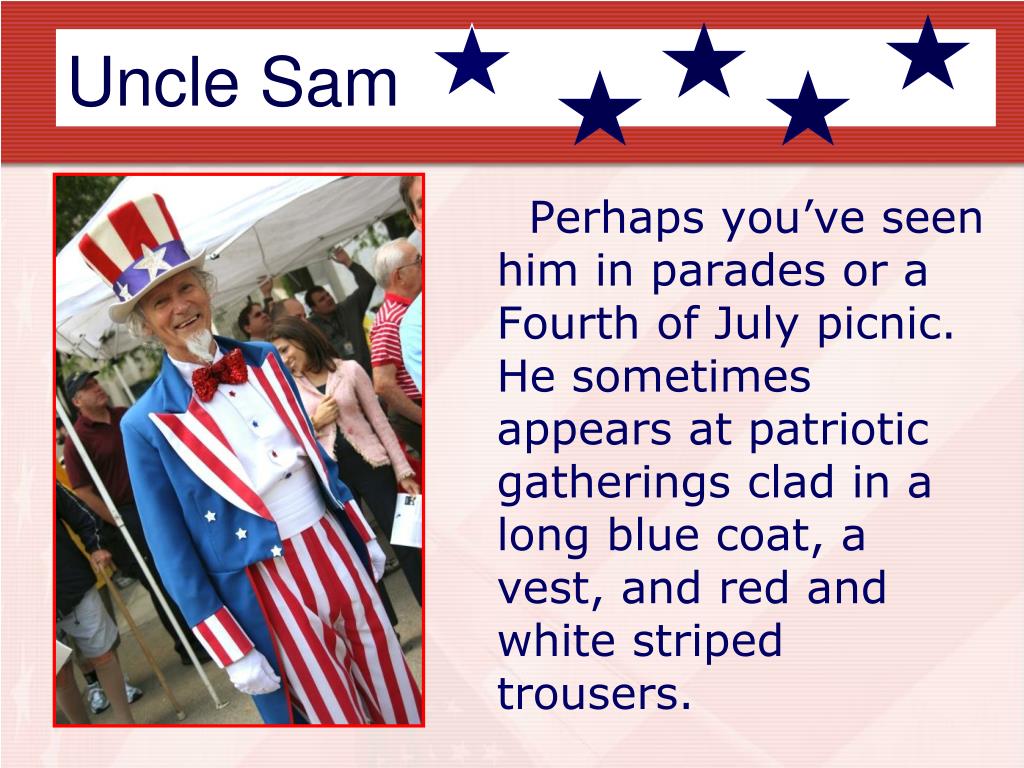 Uncle Sam

Perhaps you’ve seen him in parades or a Fourth of July picnic. He sometimes appears at patriotic gatherings clad in a long blue coat, a vest, and red and white striped trousers.